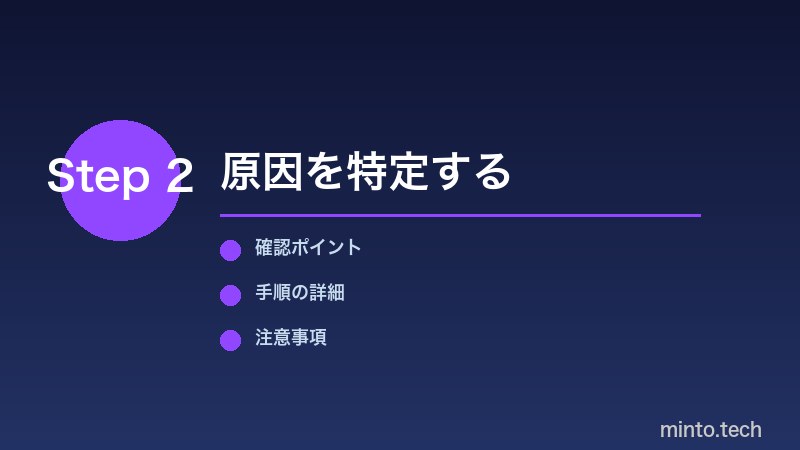 Step 2 原因を特定する

確認ポイント

手順の詳細

注意事項

minto.tech